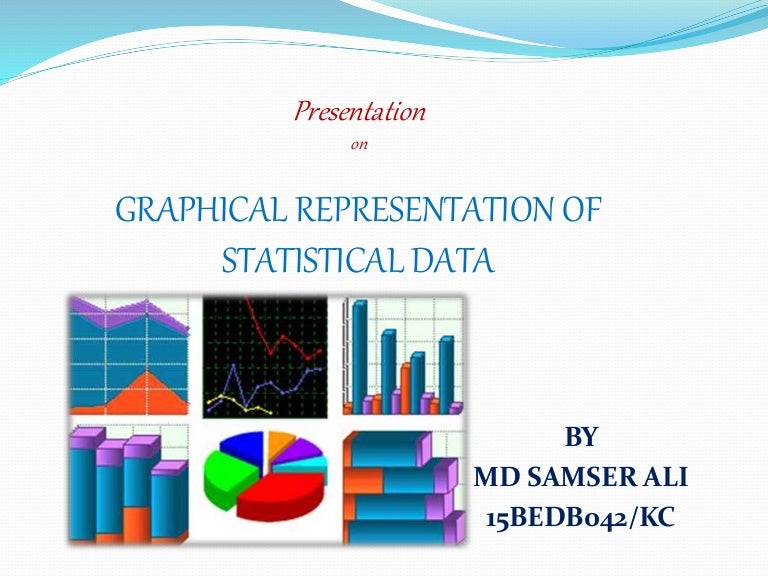 Presentation
on

GRAPHICAL REPRESENTATION OF STATISTICAL DATA

BY
MD SAMSER ALI
15BEDB042/KC